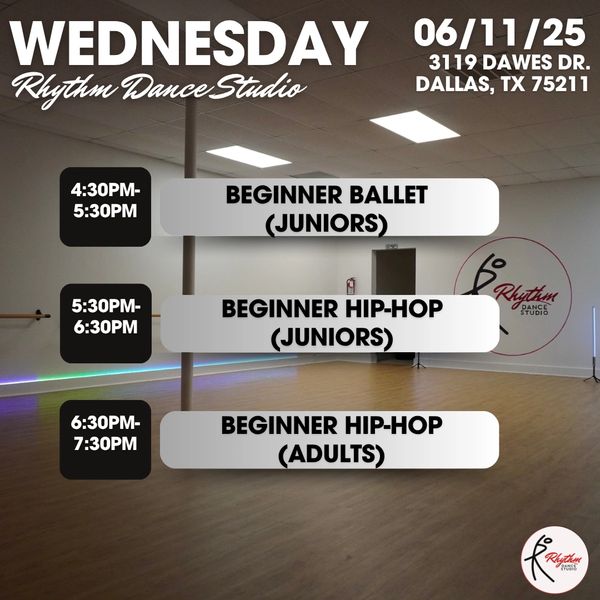 WEDNESDAY
Rhythm Dance Studio

06/11/25
3119 DAWES DR.
DALLAS, TX 75211

4:30PM-5:30PM
BEGINNER BALLET (JUNIORS)

5:30PM-6:30PM
BEGINNER HIP-HOP (JUNIORS)

6:30PM-7:30PM
BEGINNER HIP-HOP (ADULTS)

Rhythm DANCE STUDIO

Rhythm DANCE STUDIO